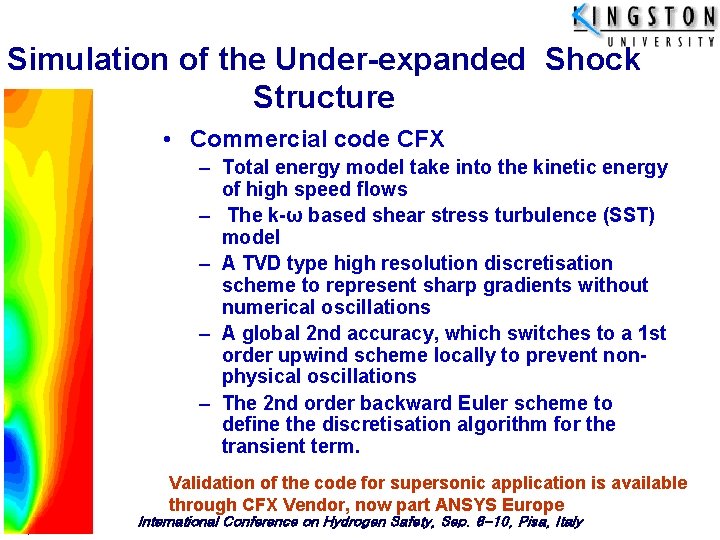 KINGSTON UNIVERSITY

Simulation of the Under-expanded Shock Structure

• Commercial code CFX
– Total energy model take into the kinetic energy of high speed flows
– The k-ω based shear stress turbulence (SST) model
– A TVD type high resolution discretisation scheme to represent sharp gradients without numerical oscillations
– A global 2nd accuracy, which switches to a 1st order upwind scheme locally to prevent non-physical oscillations
– The 2nd order backward Euler scheme to define the discretisation algorithm for the transient term.

Validation of the code for supersonic application is available through CFX Vendor, now part ANSYS Europe

International Conference on Hydrogen Safety, Sep. 8–10, Pisa, Italy